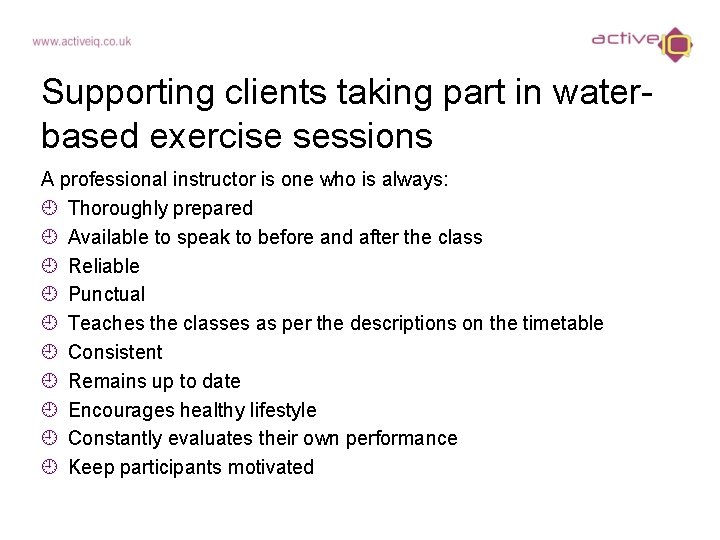 www.activeiq.co.uk

active IQ

Supporting clients taking part in water-based exercise sessions

A professional instructor is one who is always:

- Thoroughly prepared
- Available to speak to before and after the class
- Reliable
- Punctual
- Teaches the classes as per the descriptions on the timetable
- Consistent
- Remains up to date
- Encourages healthy lifestyle
- Constantly evaluates their own performance
- Keep participants motivated